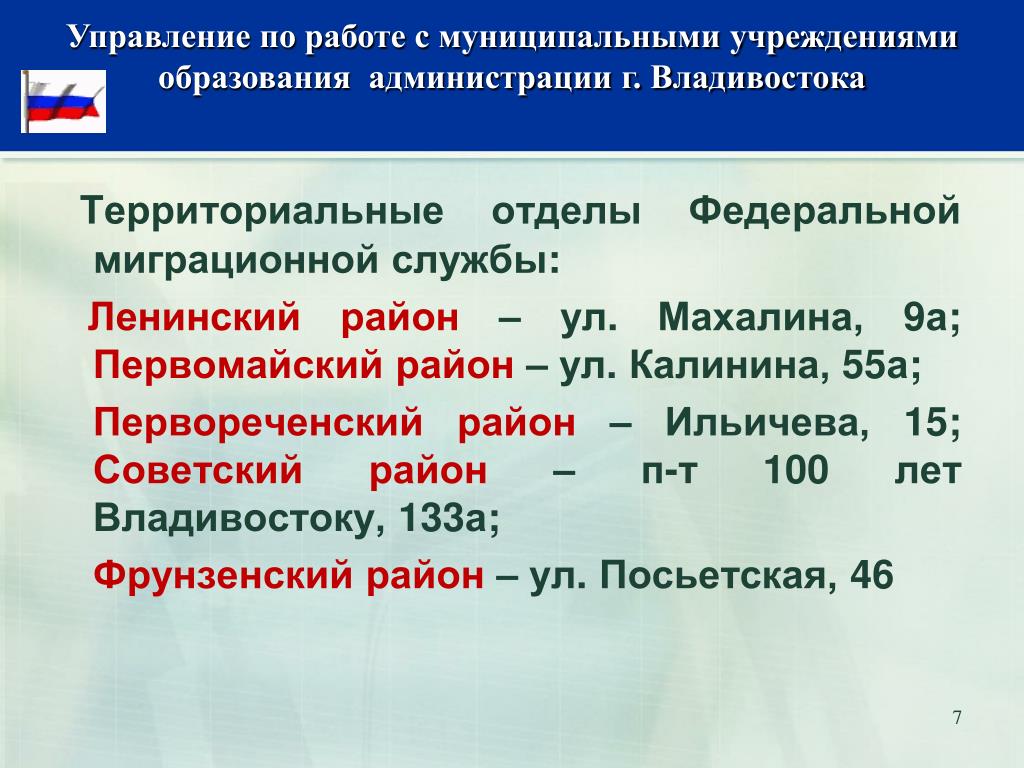 Управление по работе с муниципальными учреждениями образования администрации г. Владивостока

Территориальные отделы Федеральной миграционной службы:

Ленинский район – ул. Махалина, 9а; Первомайский район – ул. Калинина, 55а;

Первореченский район – Ильичева, 15; Советский район – п-т 100 лет Владивостоку, 133а;

Фрунзенский район – ул. Посьетская, 46

7